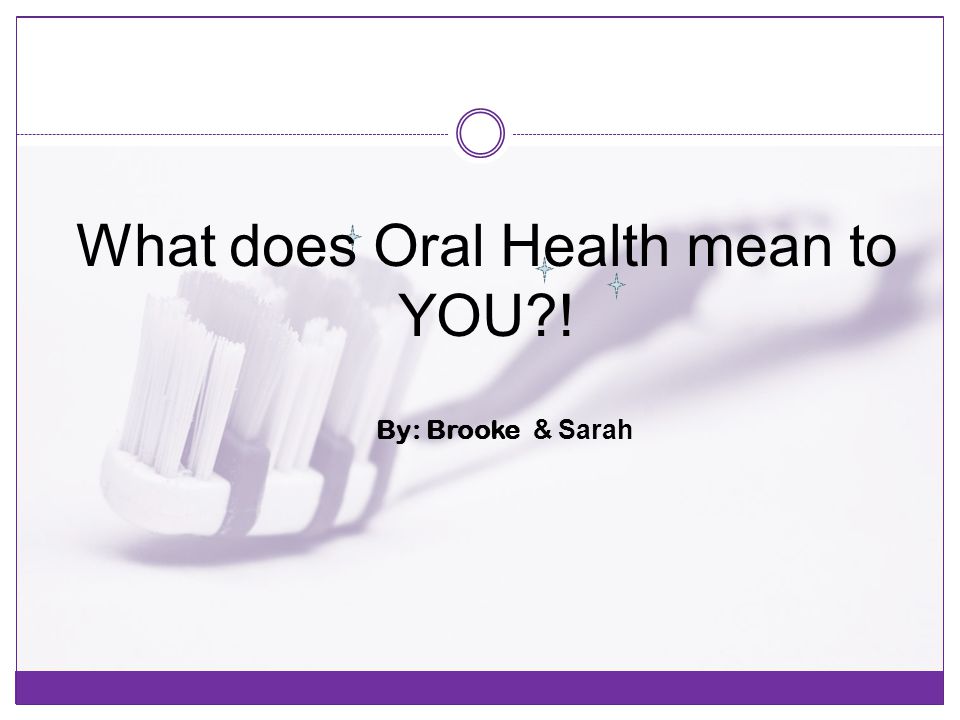 What does Oral Health mean to YOU?!

By: Brooke & Sarah